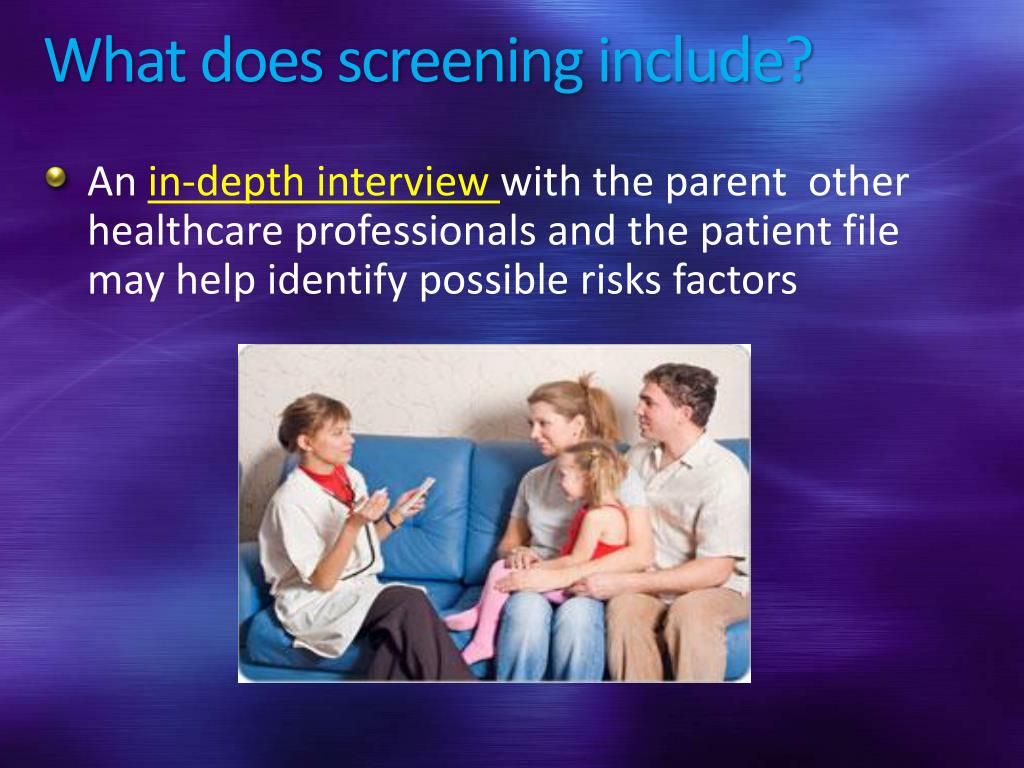 What does screening include?

An in-depth interview with the parent other healthcare professionals and the patient file may help identify possible risks factors